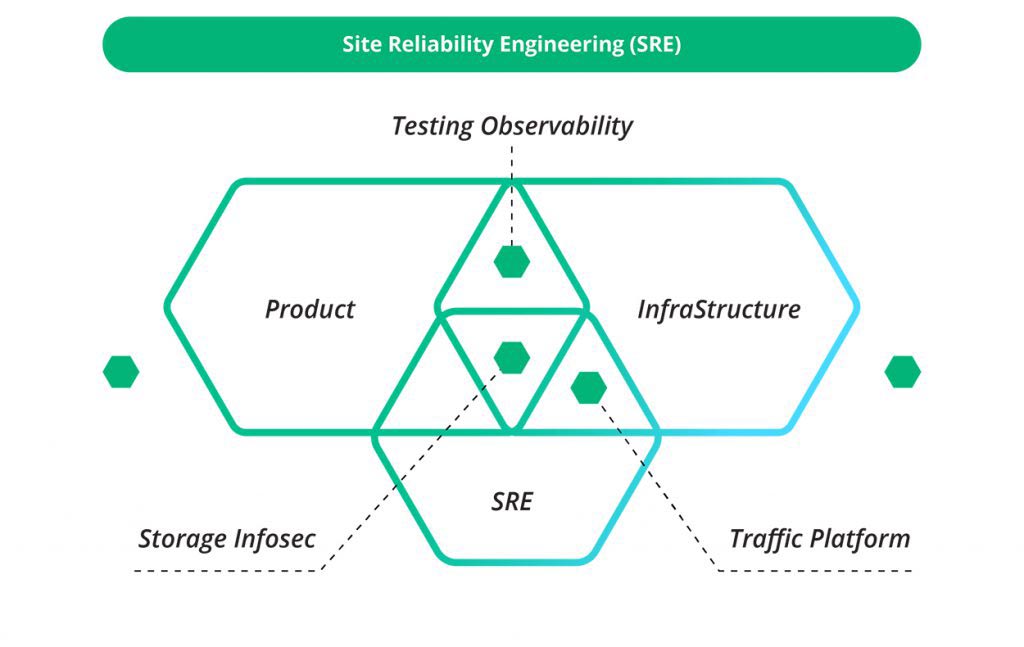 Site Reliability Engineering (SRE)

Testing Observability

Product

InfraStructure

SRE

Storage Infosec

Traffic Platform